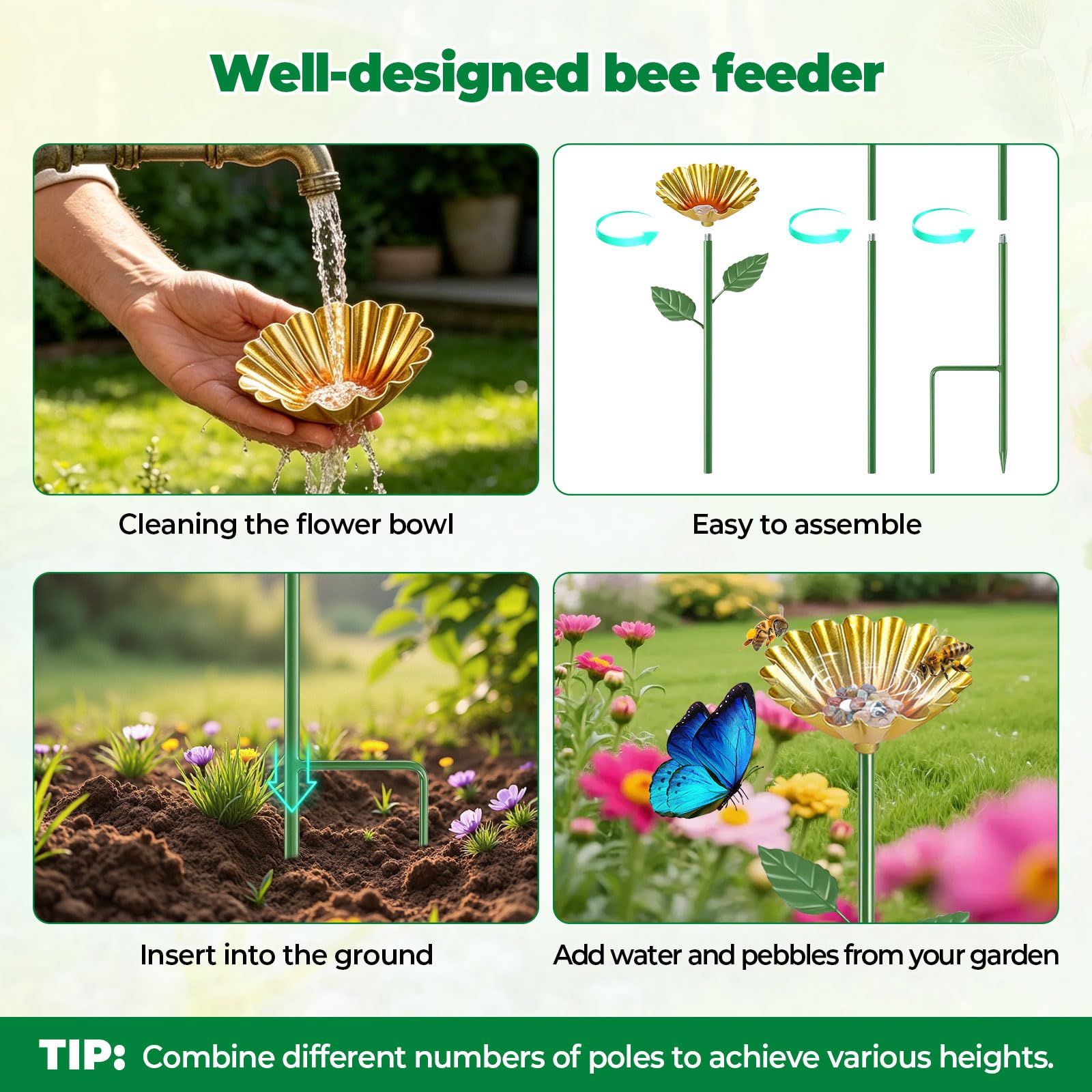 Well-designed bee feeder

Cleaning the flower bowl

Easy to assemble

Insert into the ground

Add water and pebbles from your garden

TIP: Combine different numbers of poles to achieve various heights.